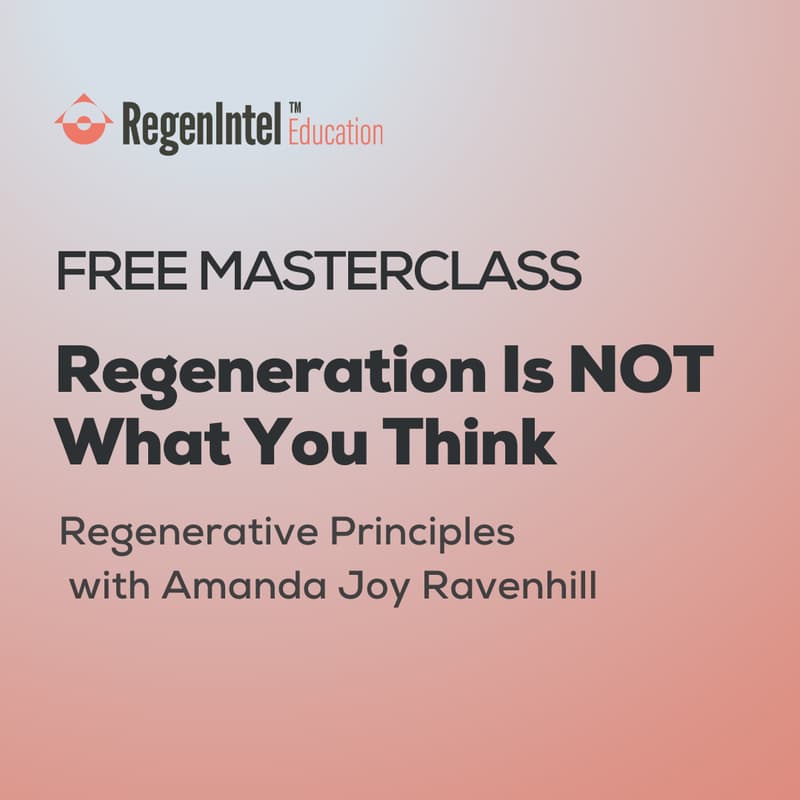 RegenIntel™ Education

FREE MASTERCLASS

Regeneration Is NOT What You Think

Regenerative Principles with Amanda Joy Ravenhill